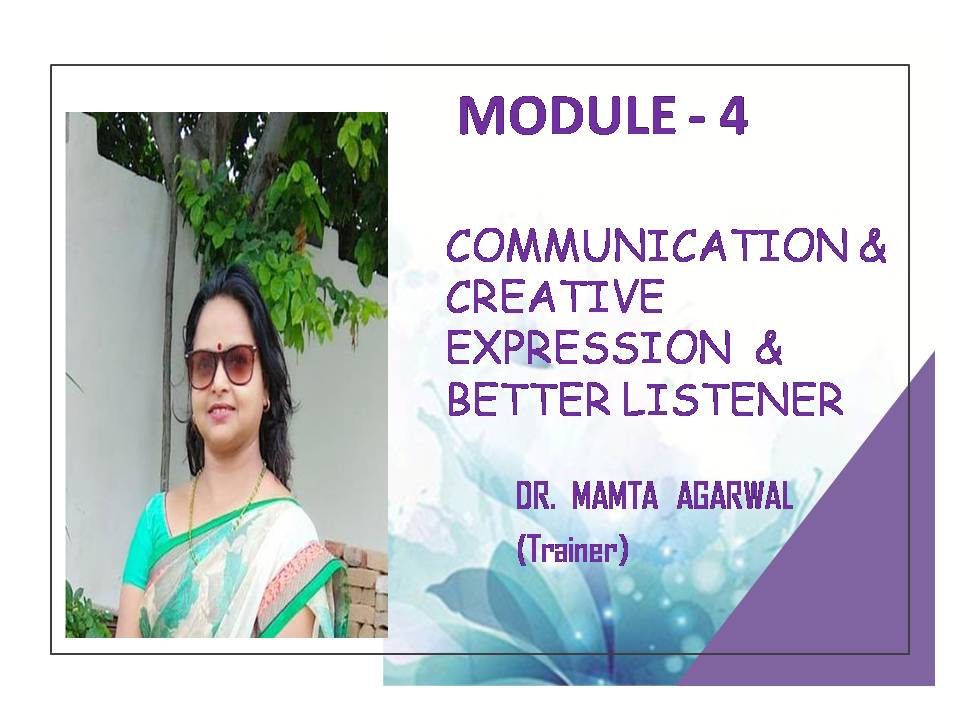 MODULE - 4

COMMUNICATION & CREATIVE EXPRESSION & BETTER LISTENER

DR. MAMTA AGARWAL
(Trainer)